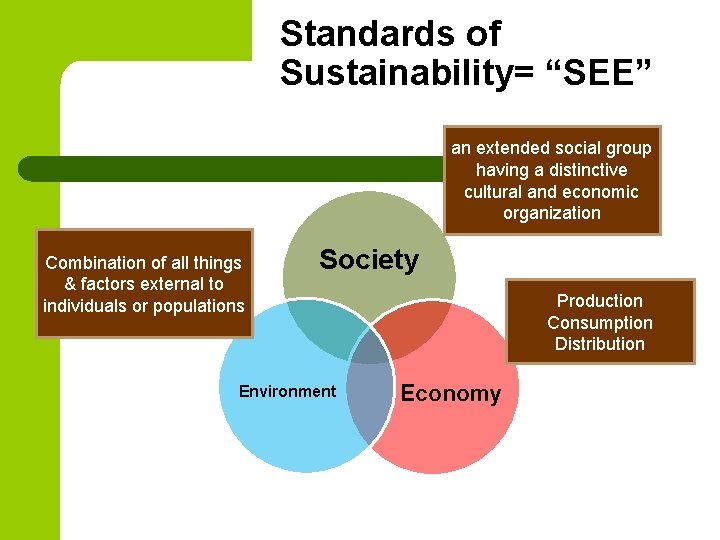 Standards of Sustainability= “SEE”

an extended social group having a distinctive cultural and economic organization

Combination of all things & factors external to individuals or populations

Society

Production Consumption Distribution

Environment

Economy